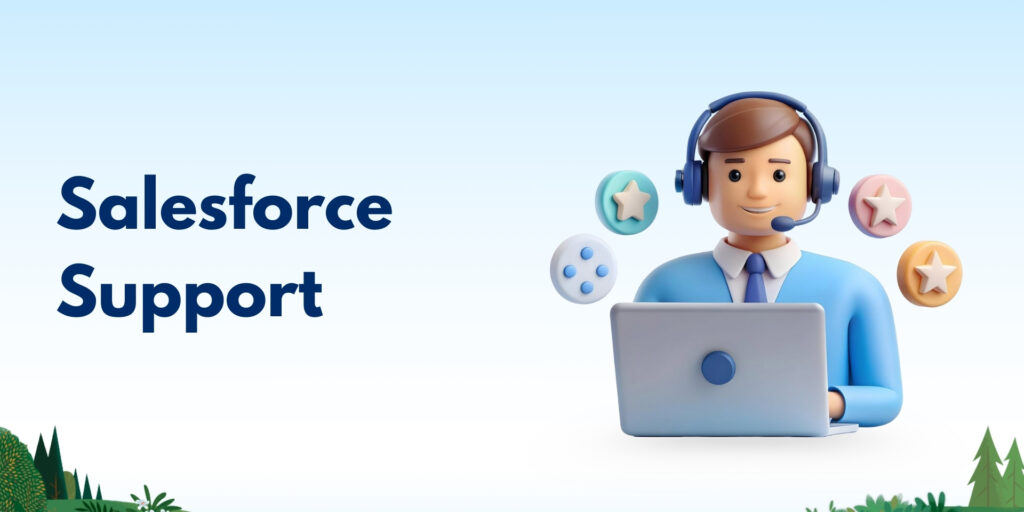 Salesforce Support